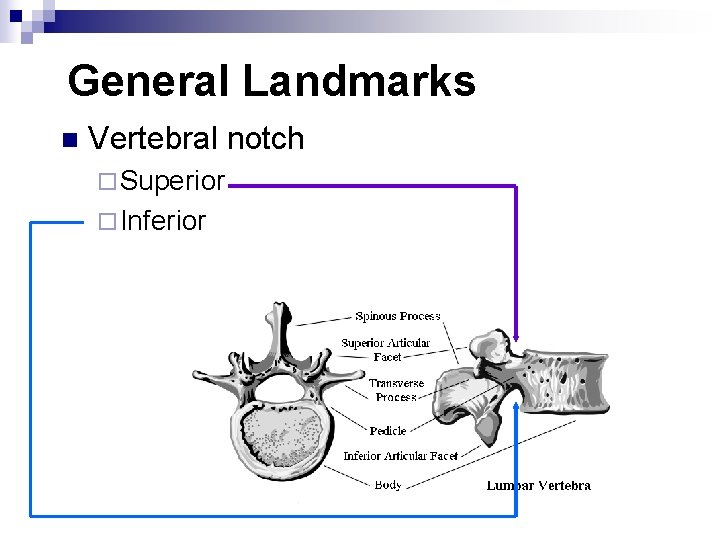 General Landmarks

Vertebral notch

Superior

Inferior

Spinous Process

Superior Articular Facet

Transverse Process

Pedicle

Inferior Articular Facet

Body

Lumbar Vertebra